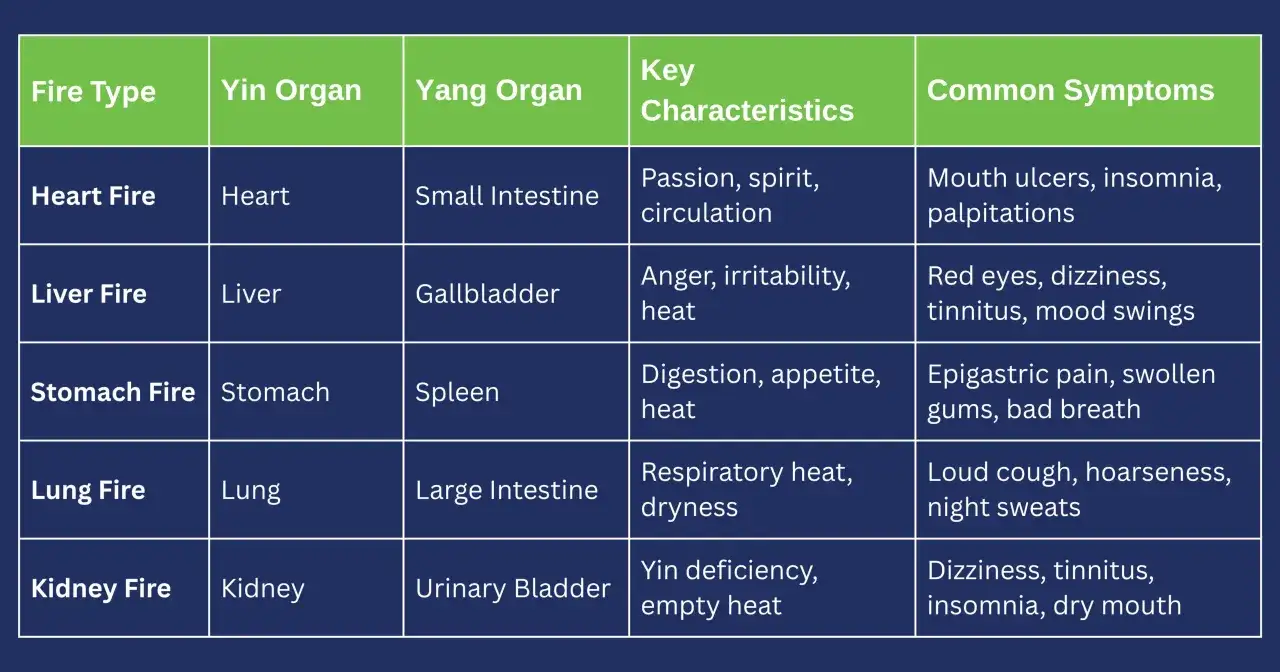 | Fire Type | Yin Organ | Yang Organ | Key Characteristics | Common Symptoms |
|---|---|---|---|---|
| Heart Fire | Heart | Small Intestine | Passion, spirit, circulation | Mouth ulcers, insomnia, palpitations |
| Liver Fire | Liver | Gallbladder | Anger, irritability, heat | Red eyes, dizziness, tinnitus, mood swings |
| Stomach Fire | Stomach | Spleen | Digestion, appetite, heat | Epigastric pain, swollen gums, bad breath |
| Lung Fire | Lung | Large Intestine | Respiratory heat, dryness | Loud cough, hoarseness, night sweats |
| Kidney Fire | Kidney | Urinary Bladder | Yin deficiency, empty heat | Dizziness, tinnitus, insomnia, dry mouth |